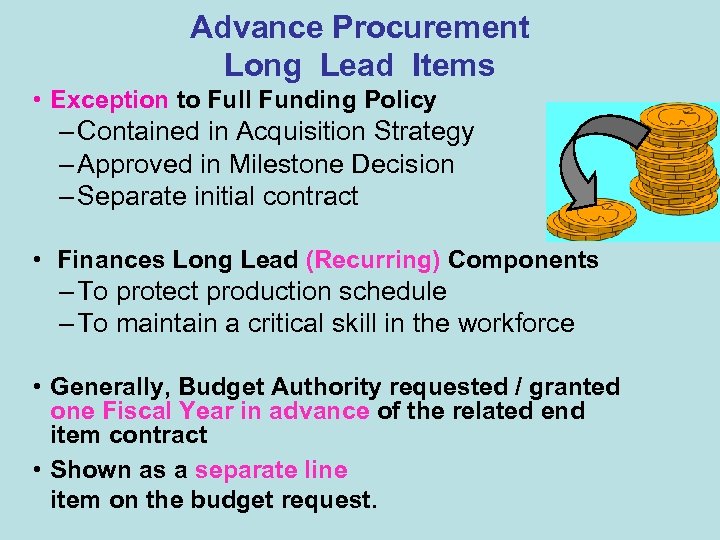 Advance Procurement
Long Lead Items

• Exception to Full Funding Policy
– Contained in Acquisition Strategy
– Approved in Milestone Decision
– Separate initial contract

• Finances Long Lead (Recurring) Components
– To protect production schedule
– To maintain a critical skill in the workforce

• Generally, Budget Authority requested / granted one Fiscal Year in advance of the related end item contract

• Shown as a separate line item on the budget request.